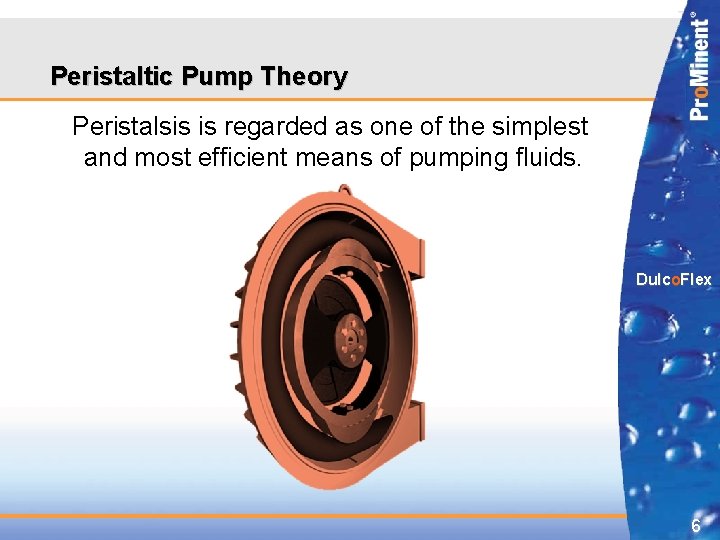 Peristaltic Pump Theory

Peristalsis is regarded as one of the simplest and most efficient means of pumping fluids.

ProMinent®

DulcoFlex

6